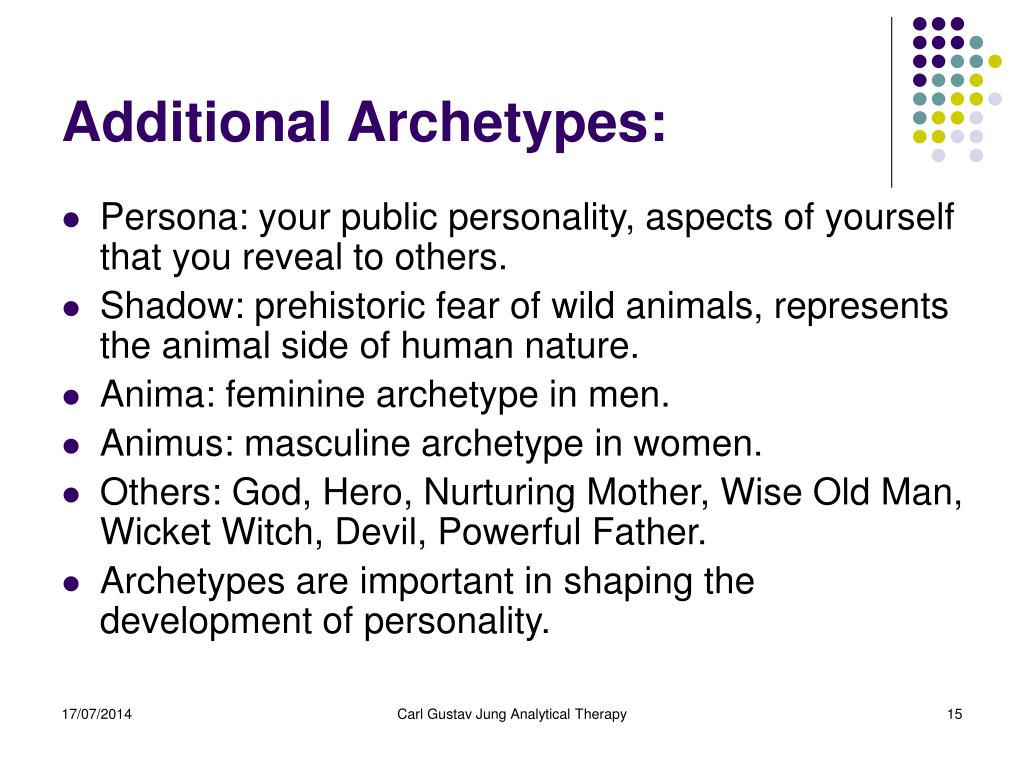 Additional Archetypes:

- Persona: your public personality, aspects of yourself that you reveal to others.
- Shadow: prehistoric fear of wild animals, represents the animal side of human nature.
- Anima: feminine archetype in men.
- Animus: masculine archetype in women.
- Others: God, Hero, Nurturing Mother, Wise Old Man, Wicket Witch, Devil, Powerful Father.
- Archetypes are important in shaping the development of personality.

17/07/2014

Carl Gustav Jung Analytical Therapy

15